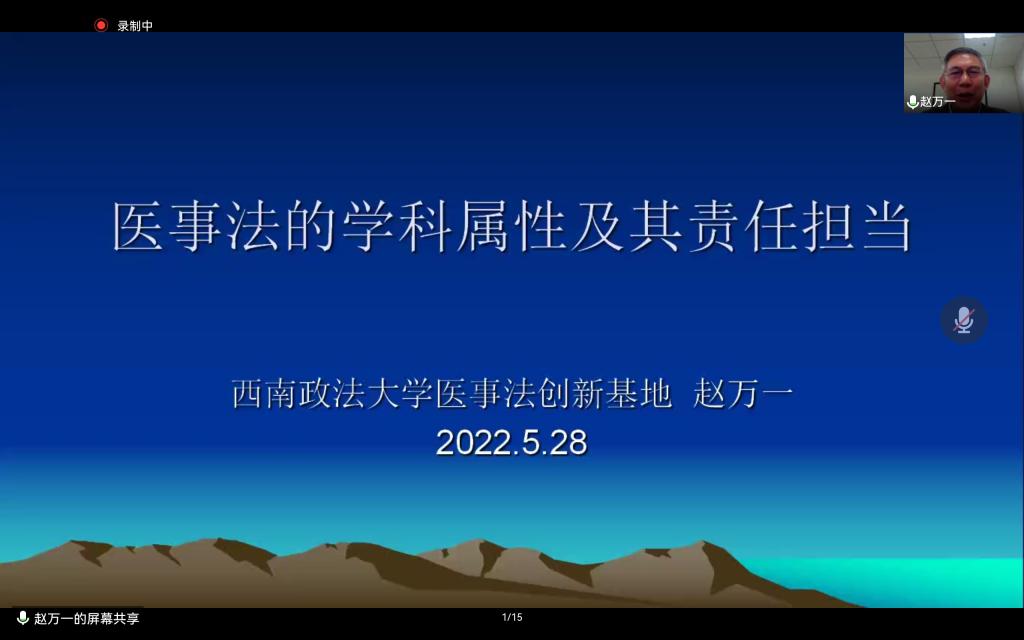 录制中

赵万一

医事法的学科属性及其责任担当

西南政法大学医事法创新基地 赵万一
2022.5.28

赵万一的屏幕共享

1/15